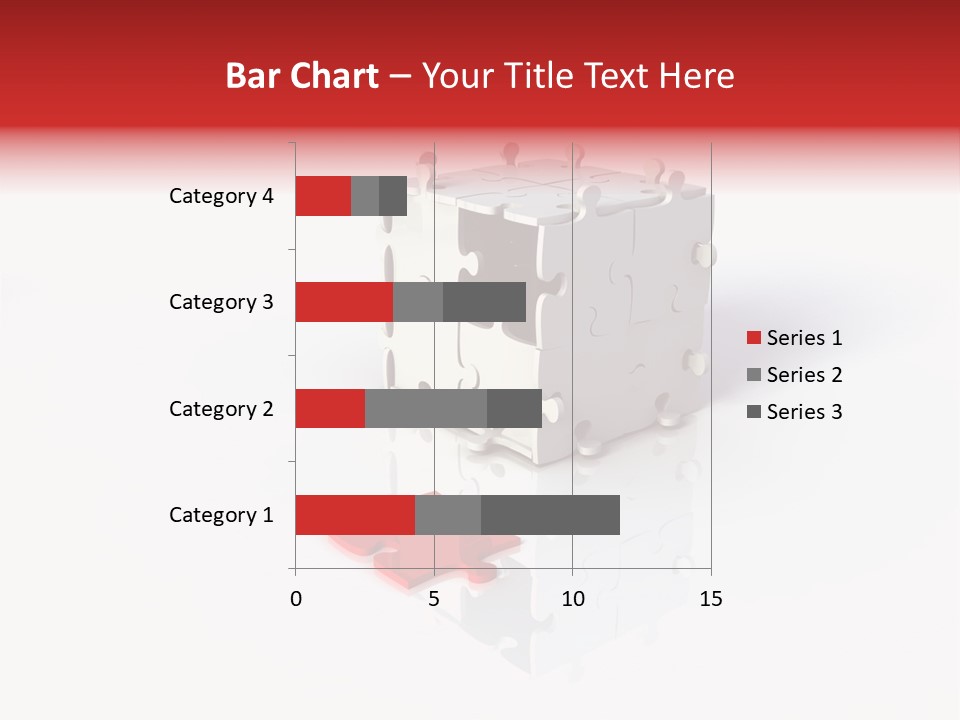 Bar Chart – Your Title Text Here

Category 4
Category 3
Category 2
Category 1

0
5
10
15

Series 1
Series 2
Series 3